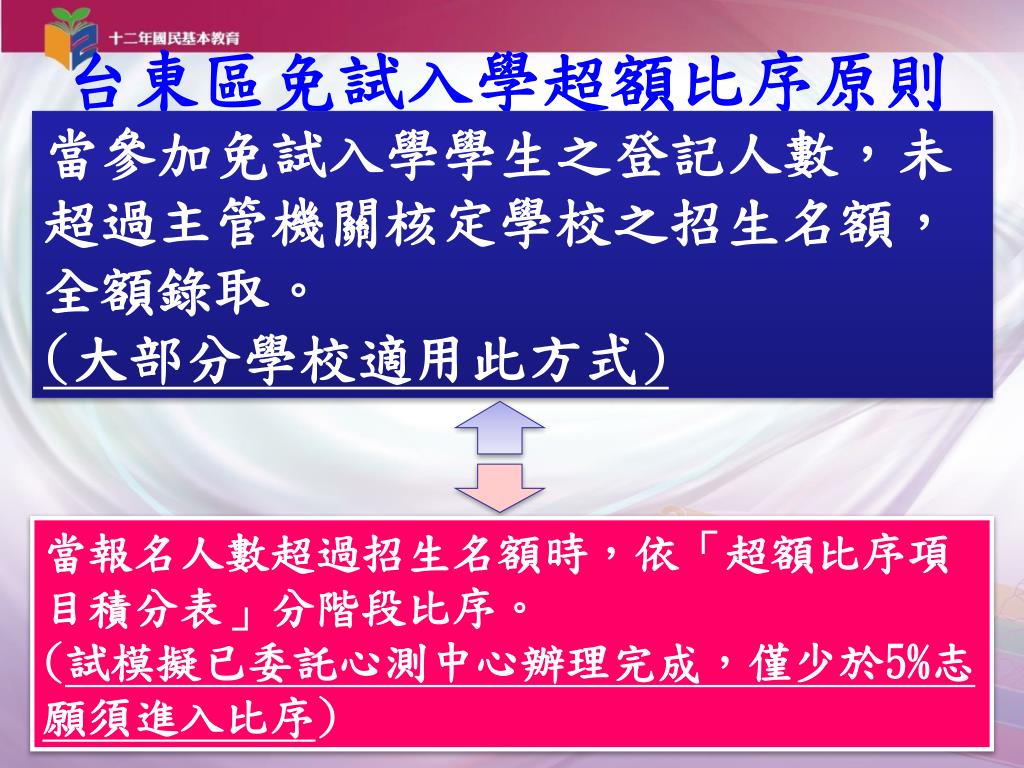 十二年國民基本教育

台東區免試入學超額比序原則

當參加免試入學學生之登記人數，未超過主管機關核定學校之招生名額，全額錄取。
（大部分學校適用此方式）

當報名人數超過招生名額時，依「超額比序項目積分表」分階段比序。
（試模擬已委託心測中心辦理完成，僅少於5%志願須進入比序）